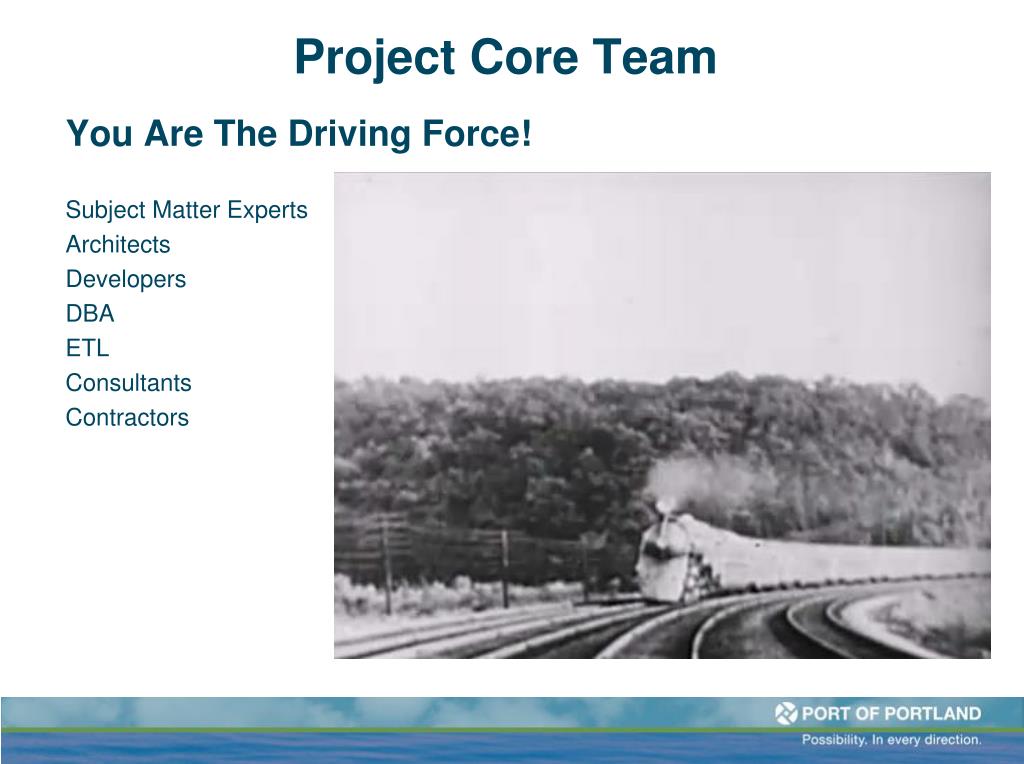 Project Core Team

You Are The Driving Force!

Subject Matter Experts
Architects
Developers
DBA
ETL
Consultants
Contractors

PORT OF PORTLAND
Possibility. In every direction.